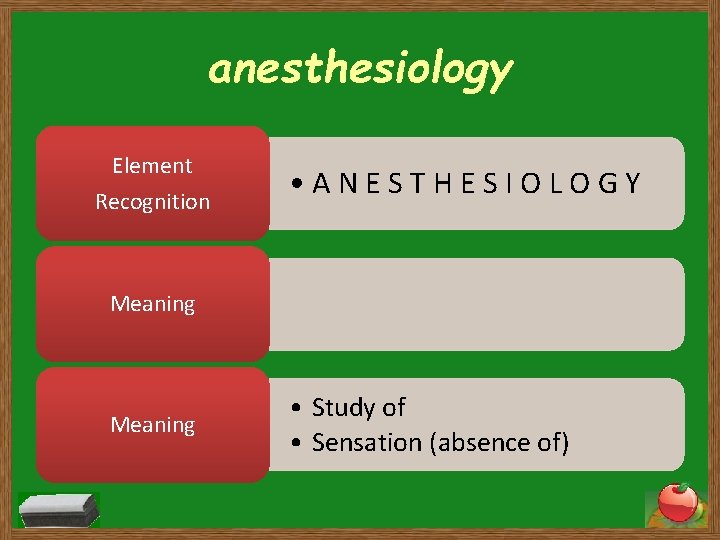 anesthesiology

Element Recognition

• A N E S T H E S I O L O G Y

Meaning

Meaning

• Study of
• Sensation (absence of)